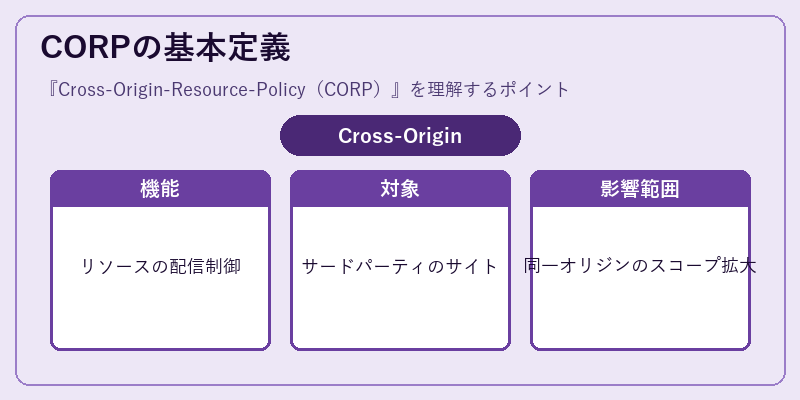 CORPの基本定義

『Cross-Origin-Resource-Policy（CORP）』を理解するポイント

Cross-Origin

機能

リソースの配信制御

対象

サードパーティのサイト

影響範囲

同一オリジンのスコープ拡大